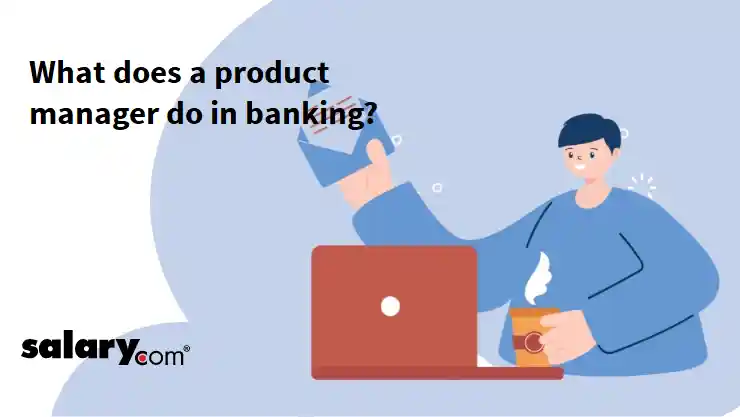 What does a product manager do in banking?

salary.com®